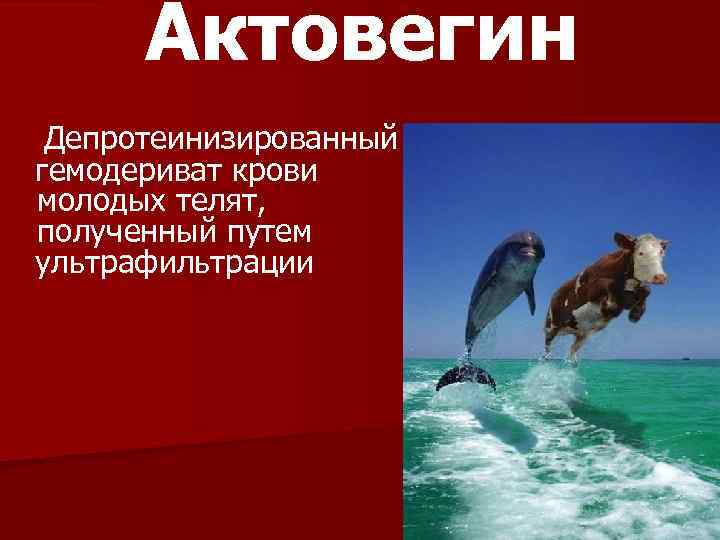 Актовегин

Депротеинизированный гемодериват крови молодых телят, полученный путем ультрафильтрации